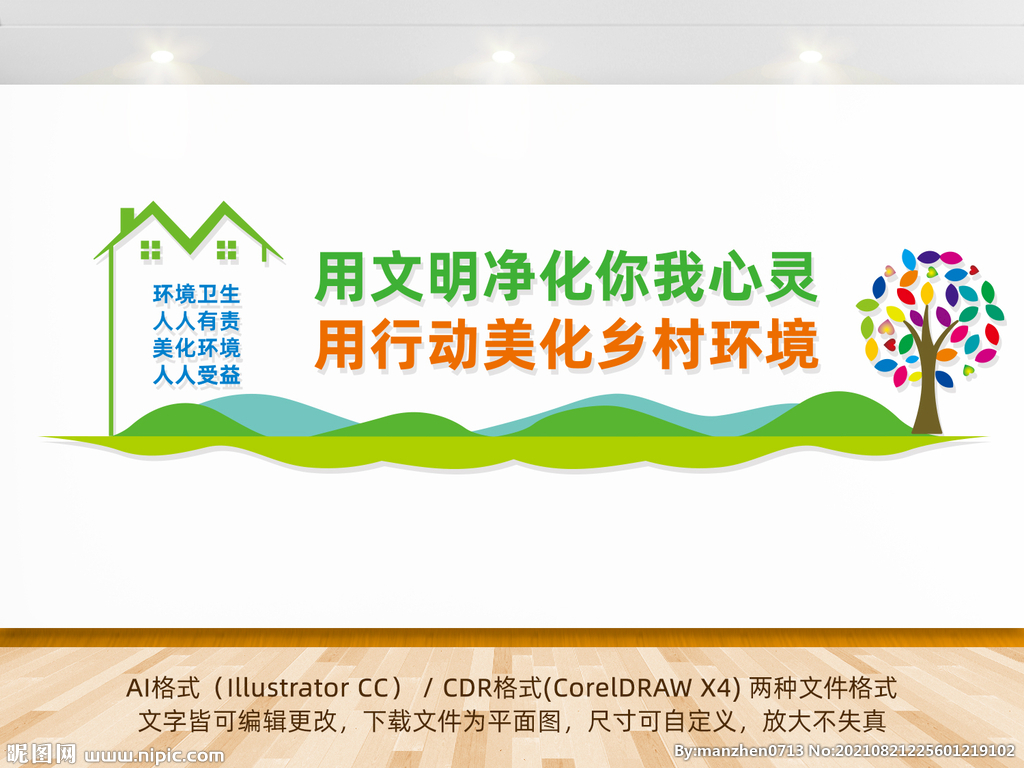 环境卫生
人人有责
美化环境
人人受益

用文明净化你我心灵
用行动美化乡村环境

AI格式（Illustrator CC） / CDR格式(CorelDRAW X4) 两种文件格式
文字皆可编辑更改，下载文件为平面图，尺寸可自定义，放大不失真

昵图网 www.nipic.com

By:manzhen0713 No:20210821225601219102